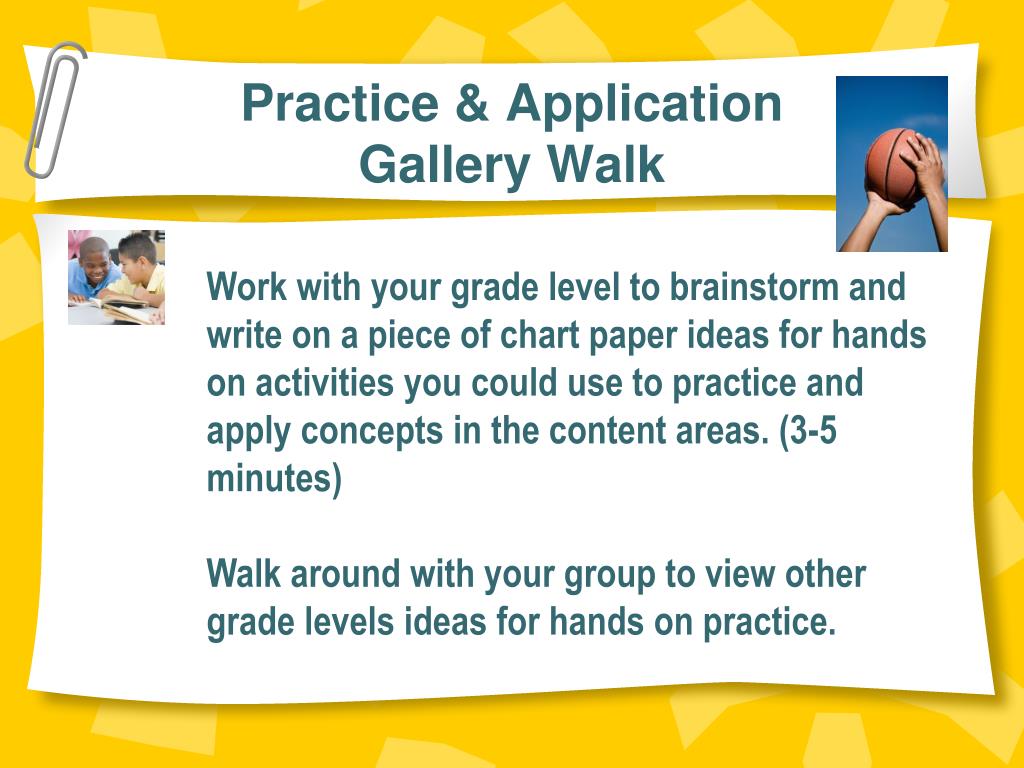 Practice & Application
Gallery Walk

Work with your grade level to brainstorm and write on a piece of chart paper ideas for hands on activities you could use to practice and apply concepts in the content areas. (3-5 minutes)

Walk around with your group to view other grade levels ideas for hands on practice.